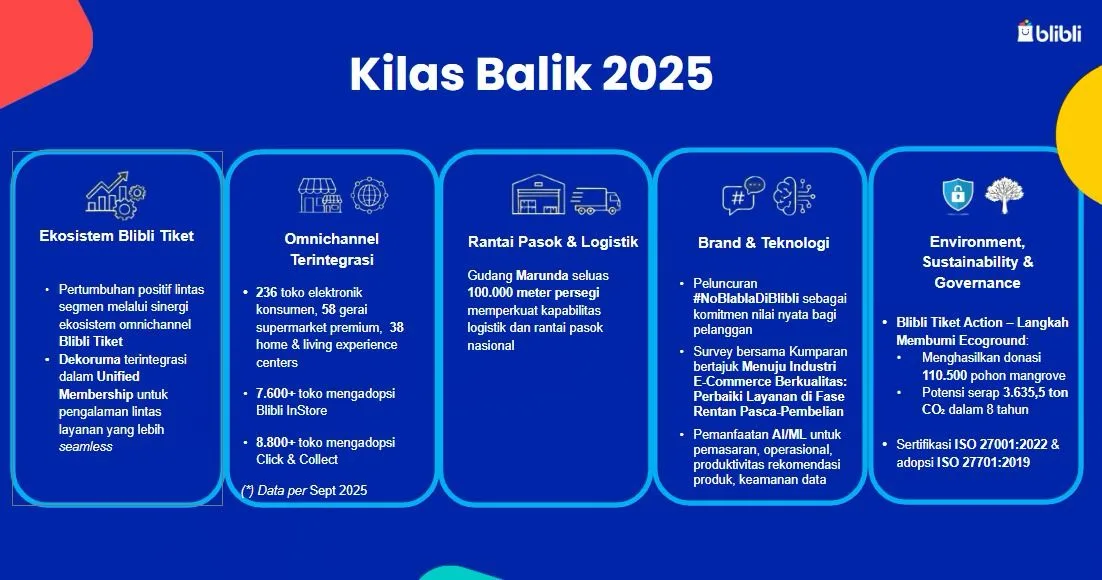 blibli

Kilas Balik 2025

Ekosistem Blibli Tiket

• Pertumbuhan positif lintas segmen melalui sinergi ekosistem omnichannel Blibli Tiket
• Dekoruma terintegrasi dalam Unified Membership untuk pengalaman lintas layanan yang lebih seamless

Omnichannel Terintegrasi

• 236 toko elektronik konsumen, 58 gerai supermarket premium, 38 home & living experience centers
• 7.600+ toko mengadopsi Blibli InStore
• 8.800+ toko mengadopsi Click & Collect

(*) Data per Sept 2025

Rantai Pasok & Logistik

Gudang Marunda seluas 100.000 meter persegi memperkuat kapabilitas logistik dan rantai pasok nasional

Brand & Teknologi

• Peluncuran #NoBlablaDiBlibli sebagai komitmen nilai nyata bagi pelanggan
• Survey bersama Kumparan bertajuk Menuju Industri E-Commerce Berkualitas: Perbaiki Layanan di Fase Rentan Pasca-Pembelian
• Pemanfaatan AI/ML untuk pemasaran, operasional, produktivitas rekomendasi produk, keamanan data

Environment, Sustainability & Governance

• Blibli Tiket Action – Langkah Membumi Ecoground:
• Menghasilkan donasi 110.500 pohon mangrove
• Potensi serap 3.635,5 ton $CO_2$ dalam 8 tahun
• Sertifikasi ISO 27001:2022 & adopsi ISO 27701:2019